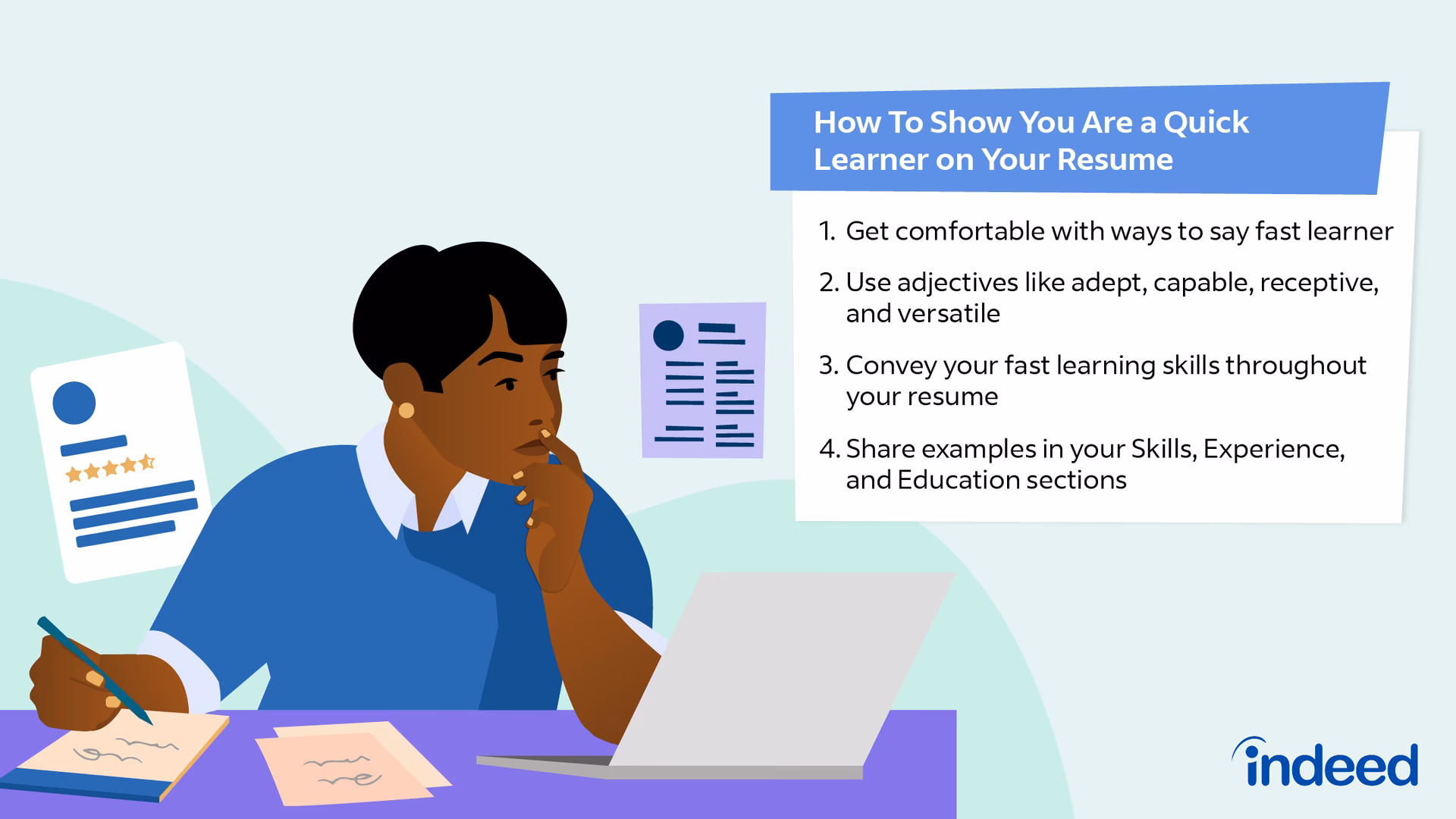 How To Show You Are a Quick Learner on Your Resume

1. Get comfortable with ways to say fast learner
2. Use adjectives like adept, capable, receptive, and versatile
3. Convey your fast learning skills throughout your resume
4. Share examples in your Skills, Experience, and Education sections

indeed